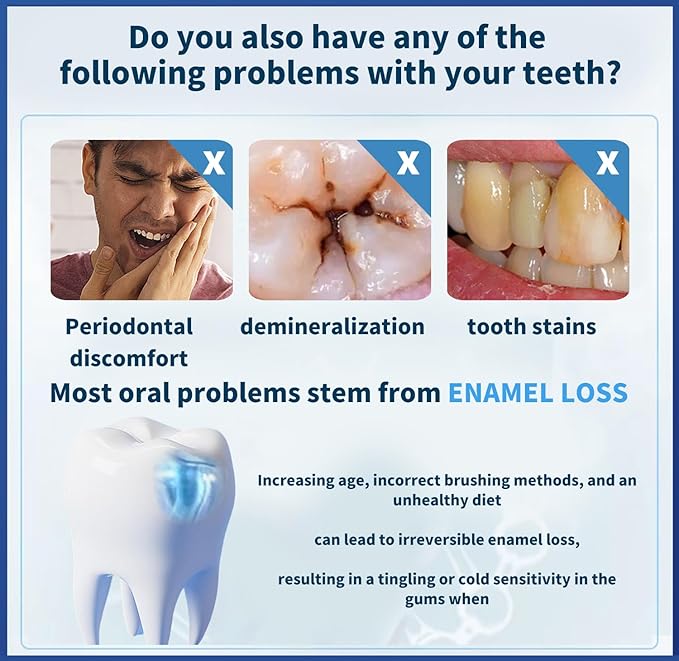 Do you also have any of the following problems with your teeth?

X

X

X

Periodontal discomfort

demineralization

tooth stains

Most oral problems stem from ENAMEL LOSS

Increasing age, incorrect brushing methods, and an unhealthy diet

can lead to irreversible enamel loss,

resulting in a tingling or cold sensitivity in the gums when